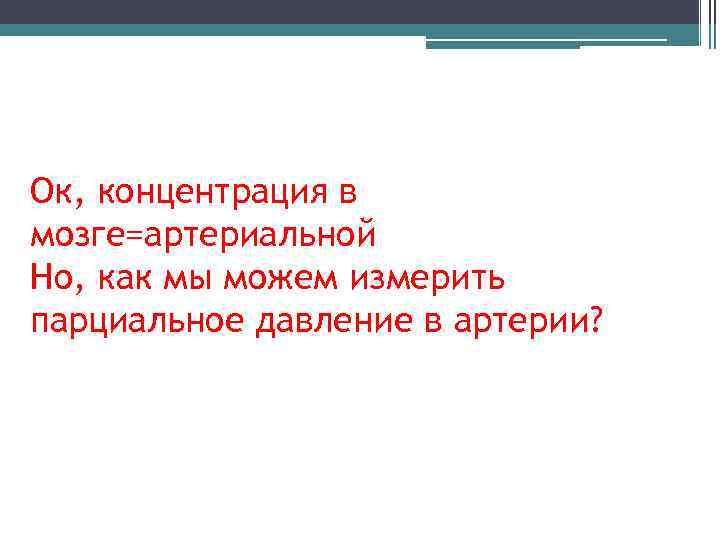 Ок, концентрация в мозге=артериальной
Но, как мы можем измерить парциальное давление в артерии?